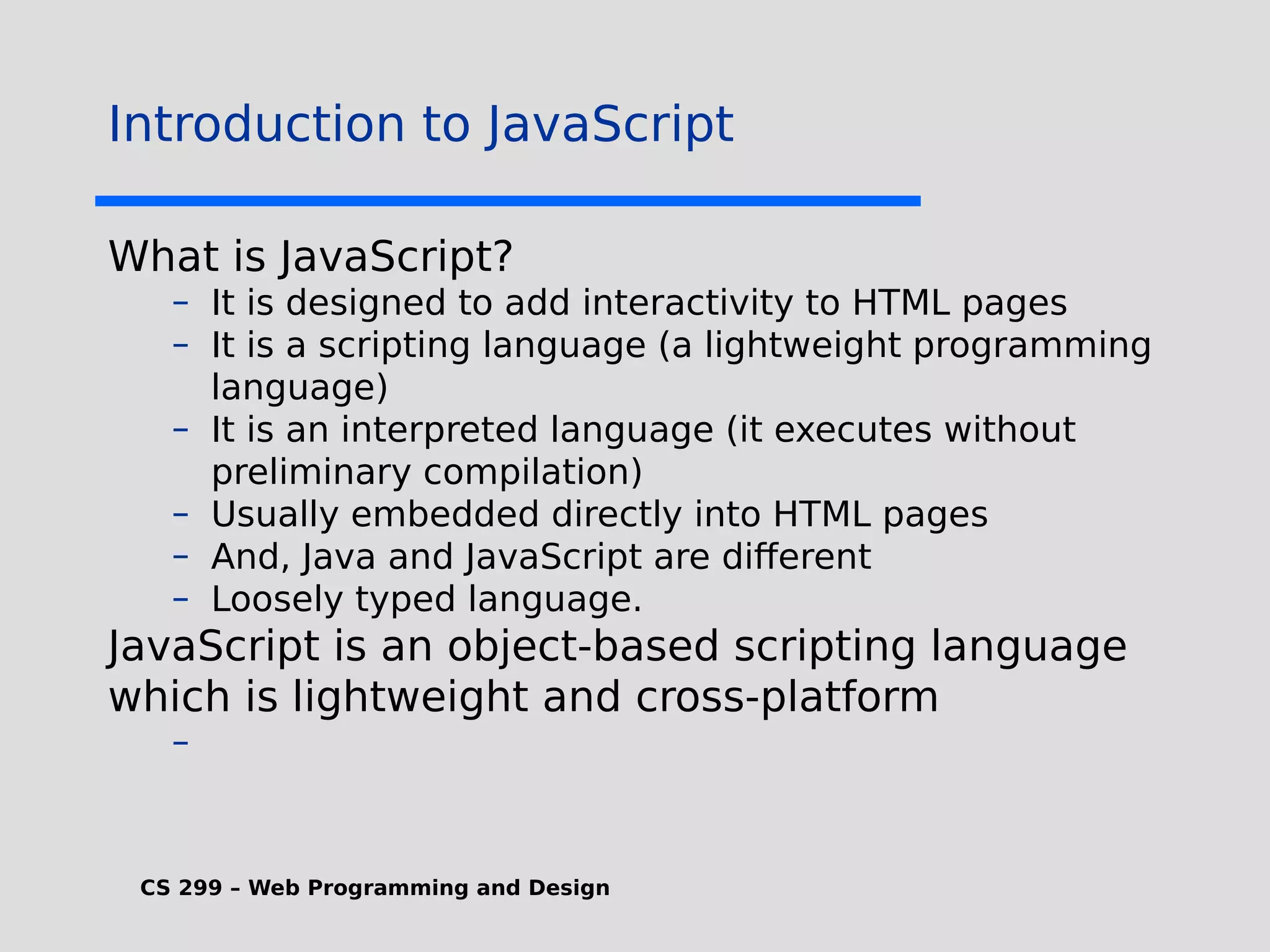 Introduction to JavaScript

What is JavaScript?

– It is designed to add interactivity to HTML pages
– It is a scripting language (a lightweight programming language)
– It is an interpreted language (it executes without preliminary compilation)
– Usually embedded directly into HTML pages
– And, Java and JavaScript are different
– Loosely typed language.

JavaScript is an object-based scripting language which is lightweight and cross-platform

–

CS 299 – Web Programming and Design